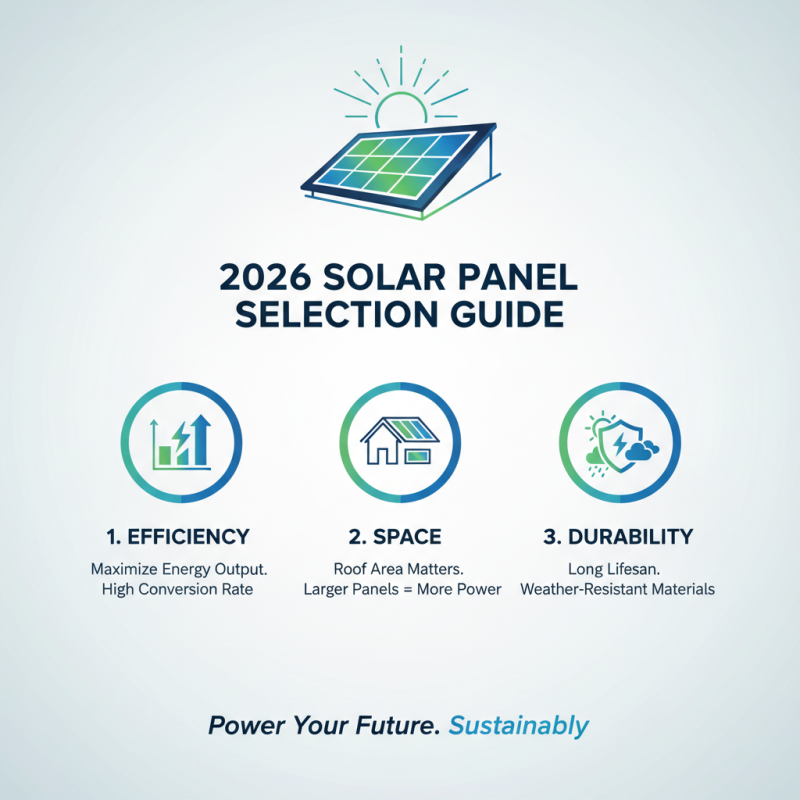 2026 SOLAR PANEL SELECTION GUIDE

1. EFFICIENCY
Maximize Energy Output. High Conversion Rate

2. SPACE
Roof Area Matters. Larger Panels = More Power

3. DURABILITY
Long Lifesan. Weather-Resistant Materials

Power Your Future. Sustainably